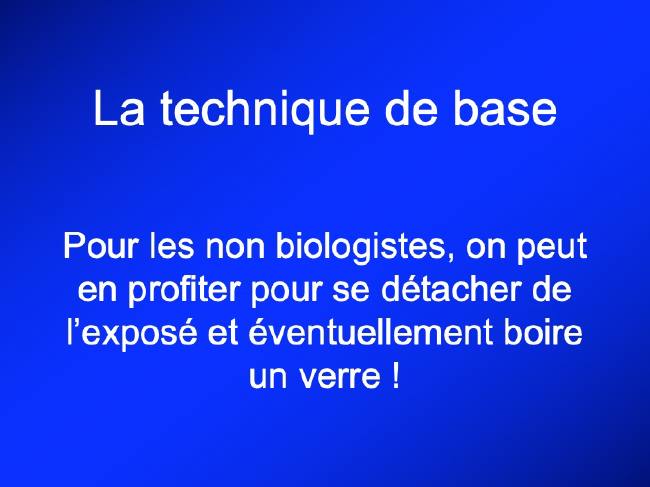 La technique de base

Pour les non biologistes, on peut en profiter pour se détacher de l’exposé et éventuellement boire un verre !